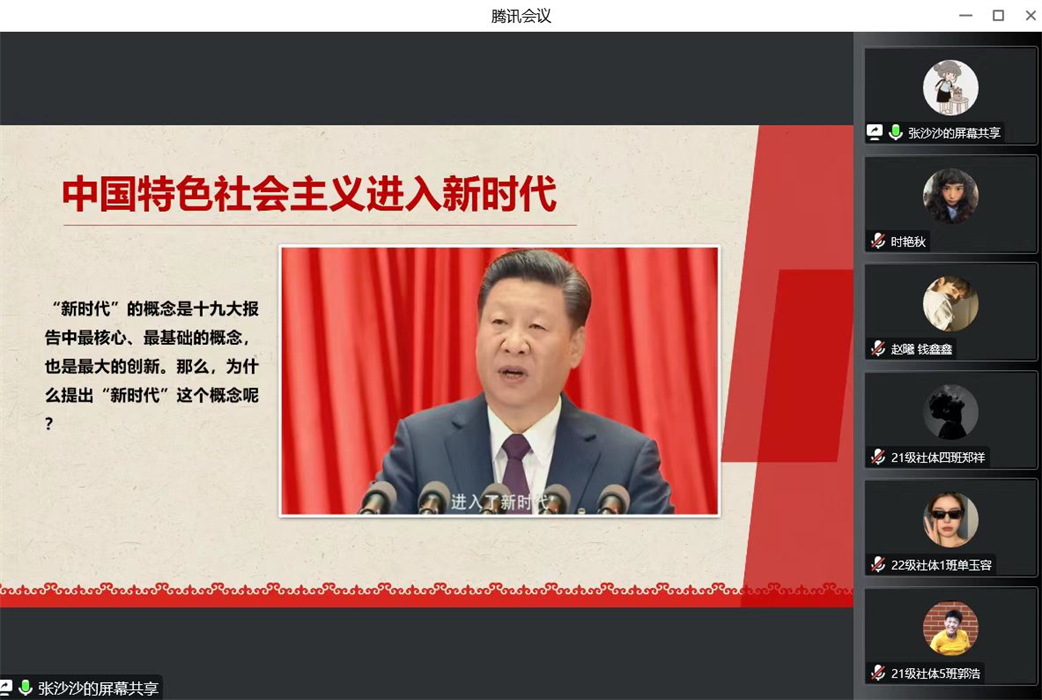 腾讯会议

中国特色社会主义进入新时代

“新时代”的概念是十九大报告中最核心、最基础的概念，也是最大的创新。那么，为什么提出“新时代”这个概念呢？

进入了新时代

张沙沙的屏幕共享

张沙沙的屏幕共享

时艳秋

赵曦 钱鑫鑫

21级社体四班郑祥

22级社体1班单玉容

21级社体5班郭浩